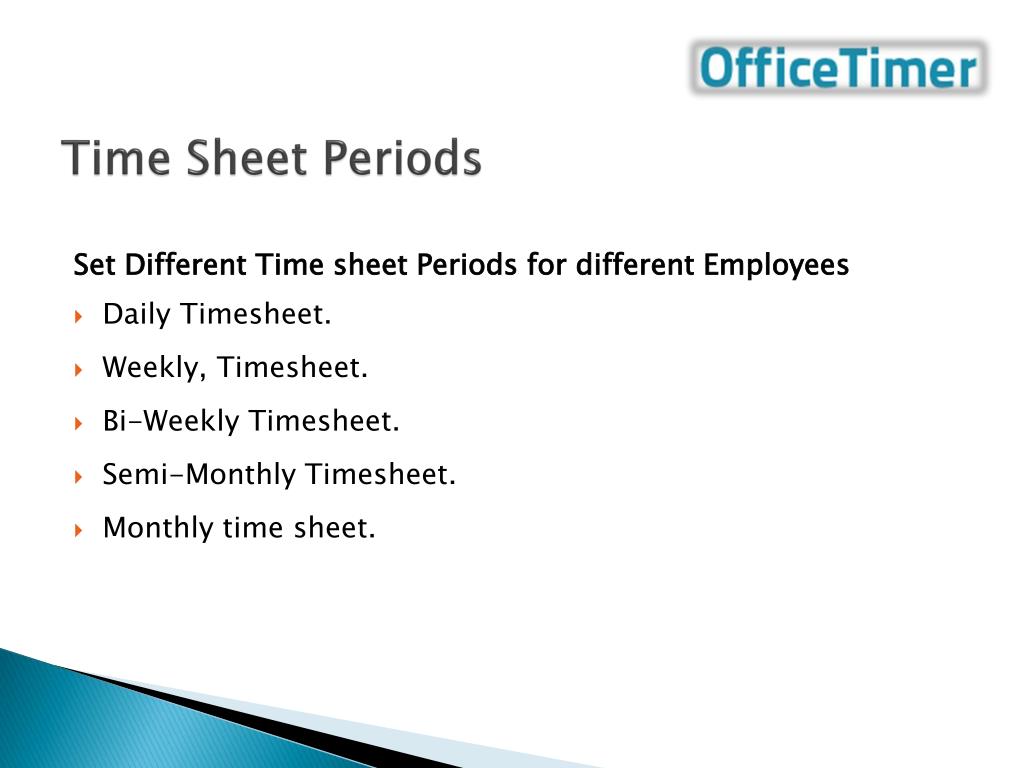 OfficeTimer

Time Sheet Periods

Set Different Time sheet Periods for different Employees

Daily Timesheet.

Weekly, Timesheet.

Bi-Weekly Timesheet.

Semi-Monthly Timesheet.

Monthly time sheet.